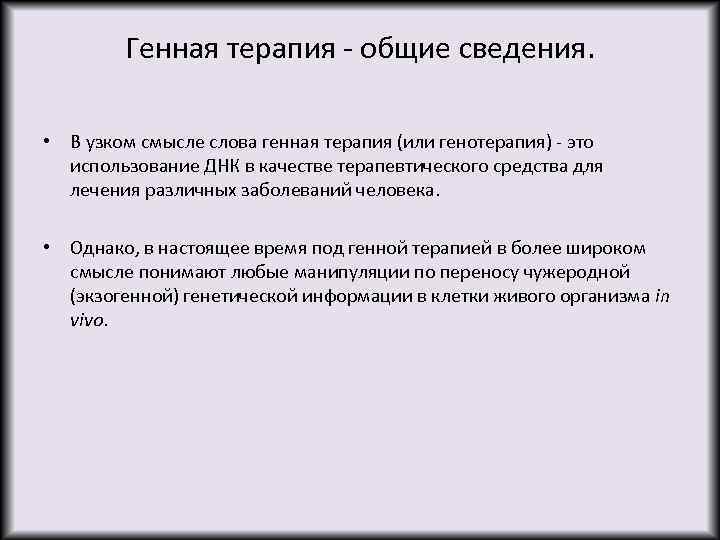 Генная терапия - общие сведения.

• В узком смысле слова генная терапия (или генотерапия) - это использование ДНК в качестве терапевтического средства для лечения различных заболеваний человека.

• Однако, в настоящее время под генной терапией в более широком смысле понимают любые манипуляции по переносу чужеродной (экзогенной) генетической информации в клетки живого организма in vivo.